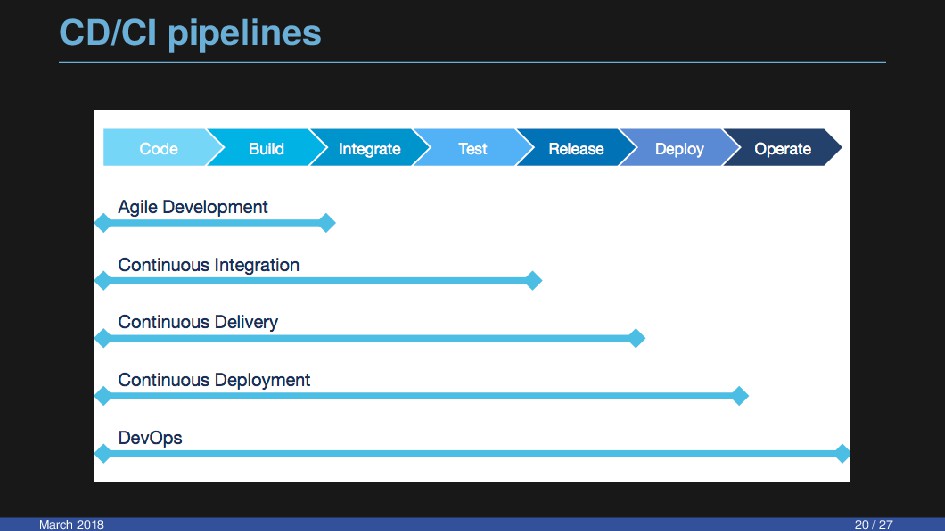 CD/CI pipelines

Code Build Integrate Test Release Deploy Operate

Agile Development

Continuous Integration

Continuous Delivery

Continuous Deployment

DevOps

March 2018

20 / 27